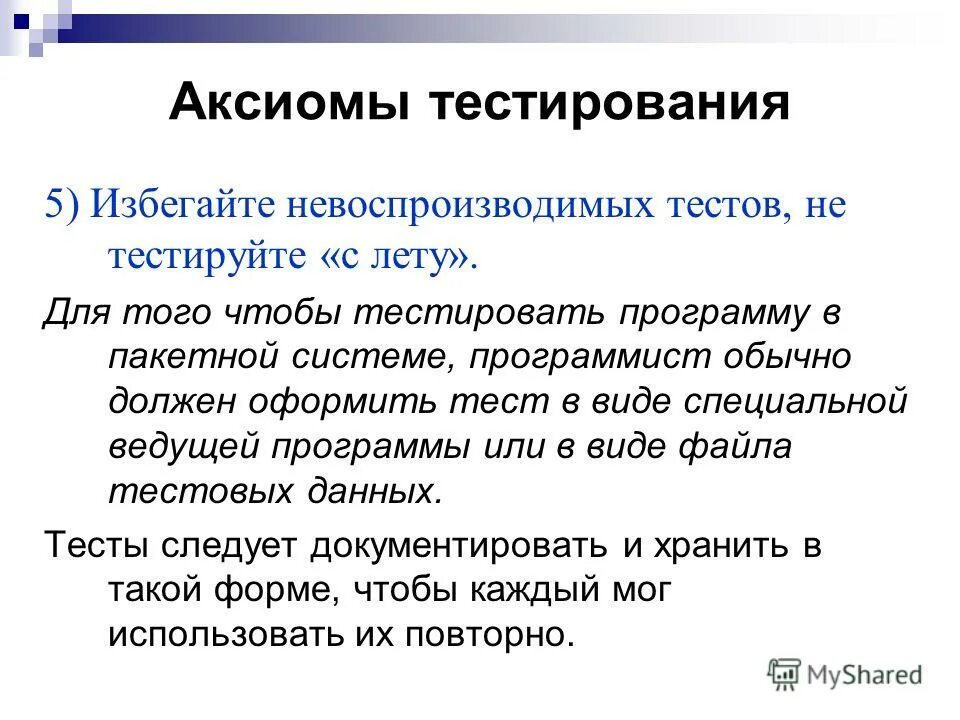 Аксиомы тестирования

5) Избегайте невоспроизводимых тестов, не тестируйте «с лету».

Для того чтобы тестировать программу в пакетной системе, программист обычно должен оформить тест в виде специальной ведущей программы или в виде файла тестовых данных.

Тесты следует документировать и хранить в такой форме, чтобы каждый мог использовать их повторно.

MyShared